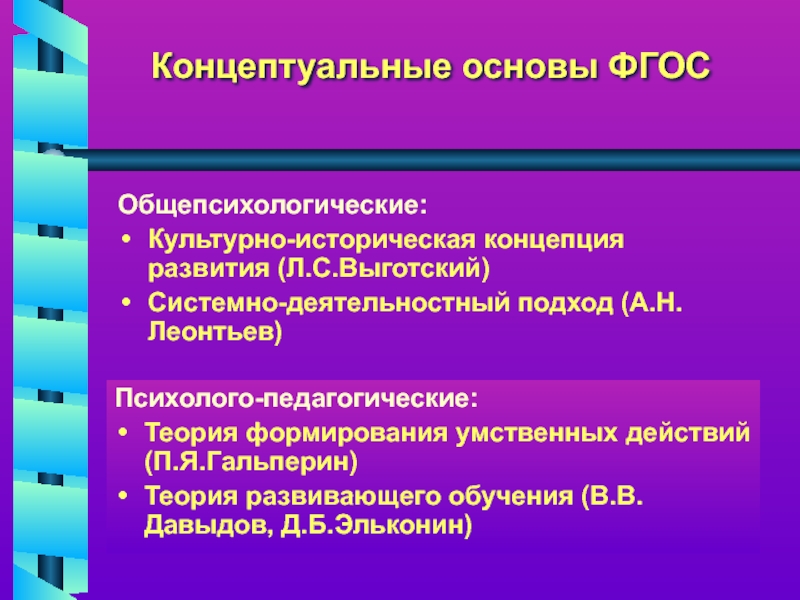 Концептуальные основы ФГОС

Общепсихологические:
• Культурно-историческая концепция развития (Л.С.Выготский)
• Системно-деятельностный подход (А.Н. Леонтьев)

Психолого-педагогические:
• Теория формирования умственных действий (П.Я.Гальперин)
• Теория развивающего обучения (В.В. Давыдов, Д.Б.Эльконин)